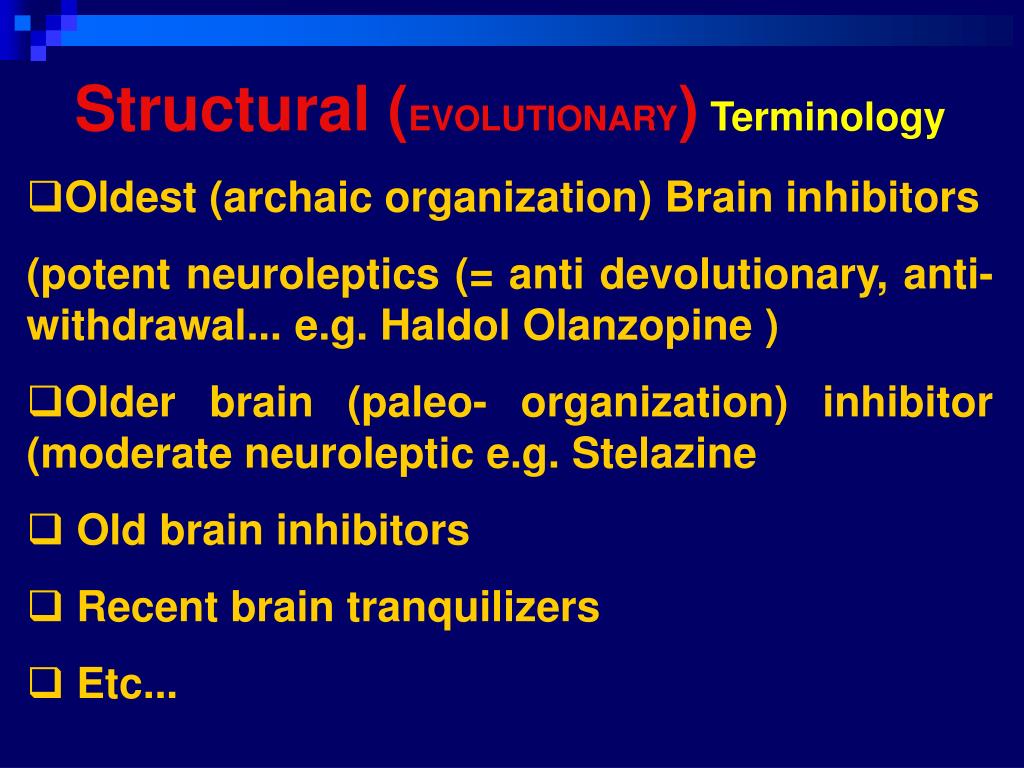 Structural (EVOLUTIONARY) Terminology

❑Oldest (archaic organization) Brain inhibitors

(potent neuroleptics (= anti devolutionary, anti-withdrawal... e.g. Haldol Olanzopine )

❑Older brain (paleo- organization) inhibitor (moderate neuroleptic e.g. Stelazine

❑ Old brain inhibitors

❑ Recent brain tranquilizers

❑ Etc...